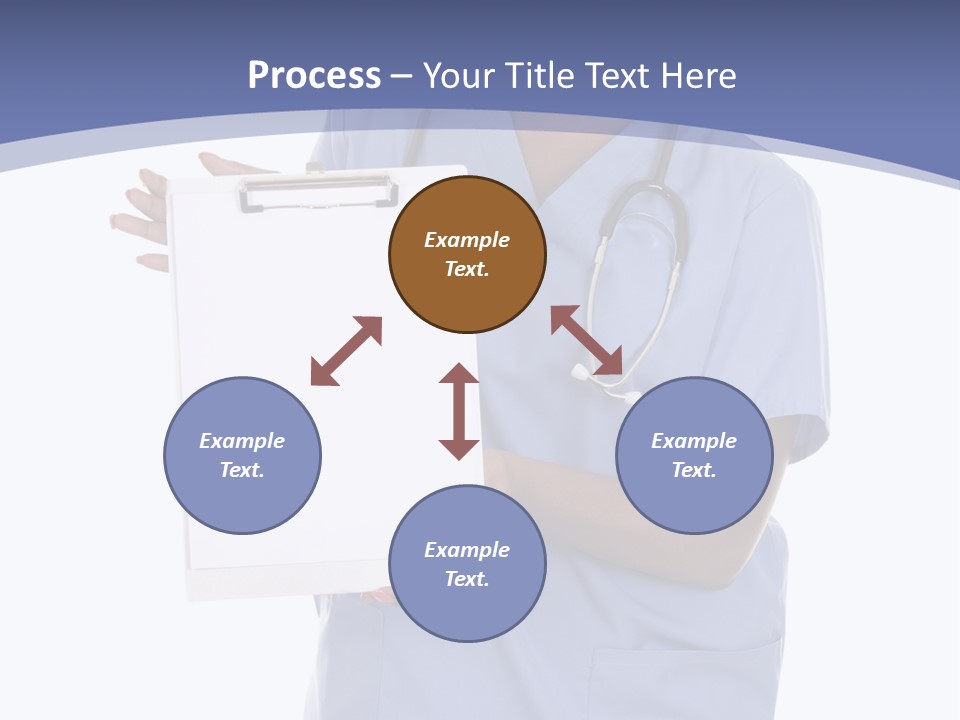 Process – Your Title Text Here

Example Text.

Example Text.

Example Text.

Example Text.